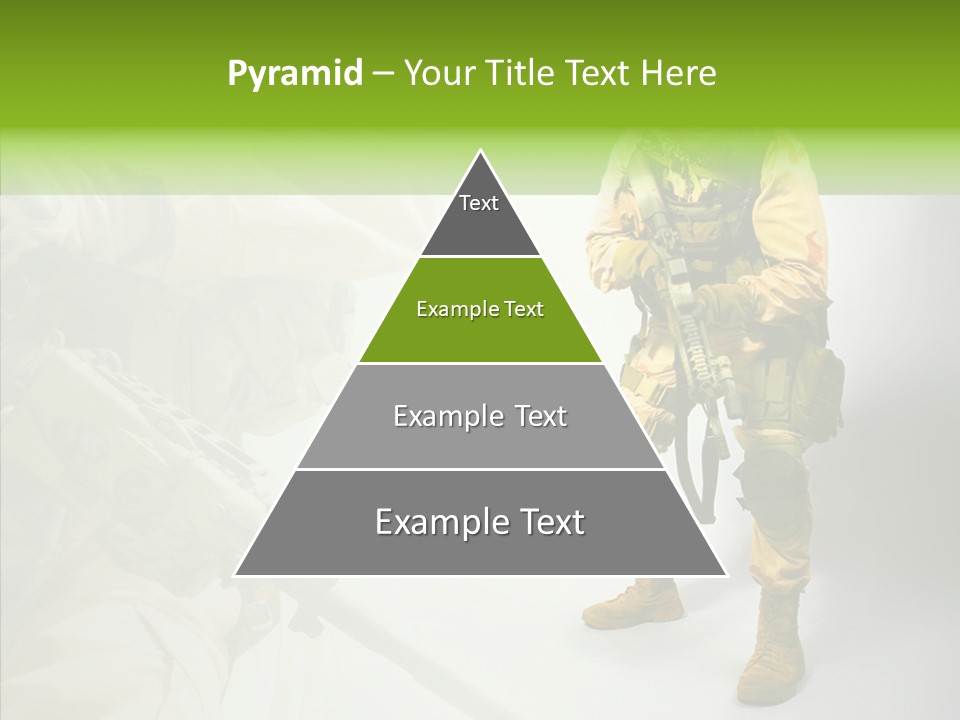 Pyramid – Your Title Text Here

Text

Example Text

Example Text

Example Text